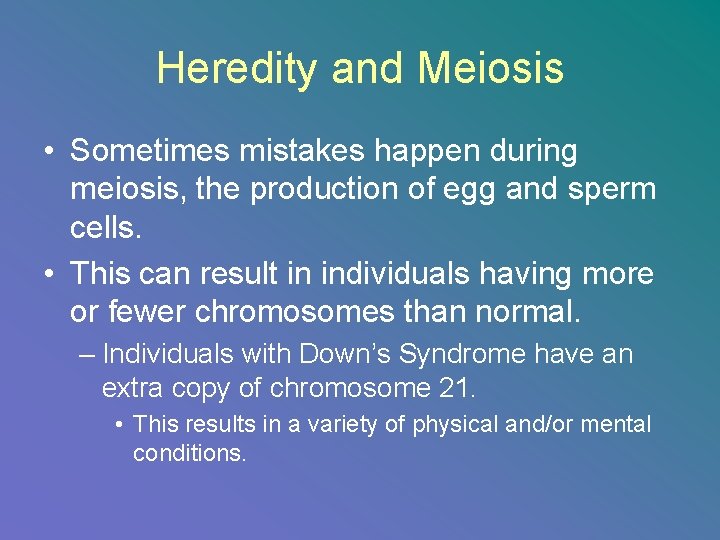 Heredity and Meiosis

• Sometimes mistakes happen during meiosis, the production of egg and sperm cells.

• This can result in individuals having more or fewer chromosomes than normal.

– Individuals with Down's Syndrome have an extra copy of chromosome 21.

• This results in a variety of physical and/or mental conditions.